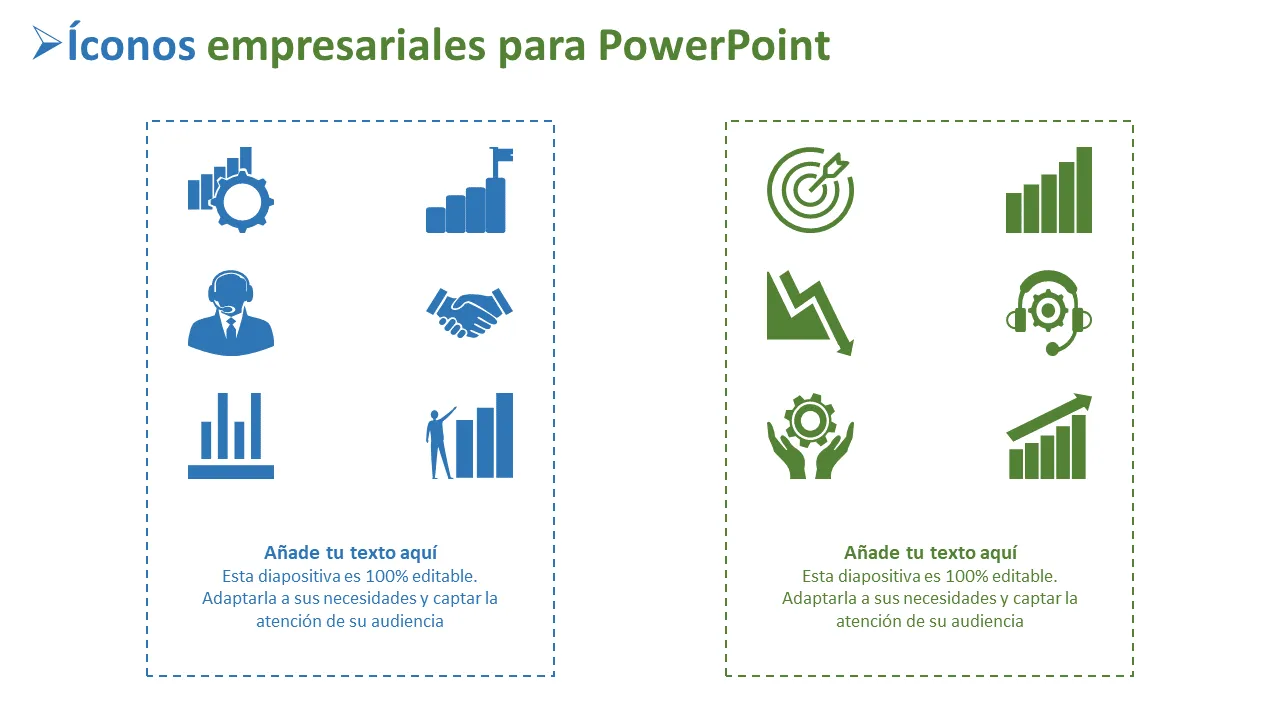 Íconos empresariales para PowerPoint

Añade tu texto aquí
Esta diapositiva es 100% editable. Adaptarla a sus necesidades y captar la atención de su audiencia

Añade tu texto aquí
Esta diapositiva es 100% editable. Adaptarla a sus necesidades y captar la atención de su audiencia